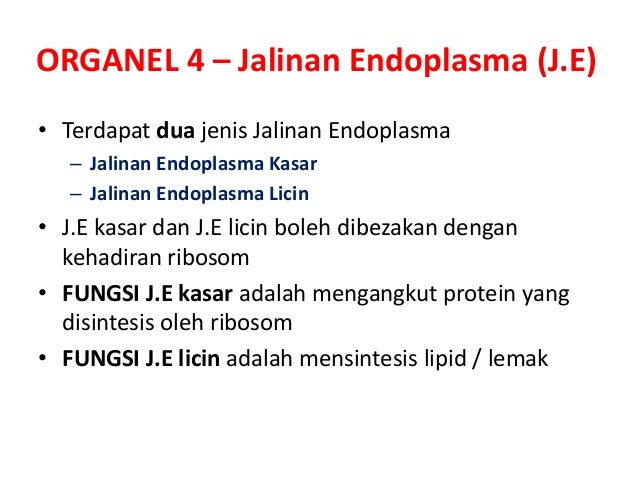 ORGANEL 4 – Jalinan Endoplasma (J.E)

• Terdapat dua jenis Jalinan Endoplasma
– Jalinan Endoplasma Kasar
– Jalinan Endoplasma Licin
• J.E kasar dan J.E licin boleh dibezakan dengan kehadiran ribosom
• FUNGSI J.E kasar adalah mengangkut protein yang disintesis oleh ribosom
• FUNGSI J.E licin adalah mensintesis lipid / lemak